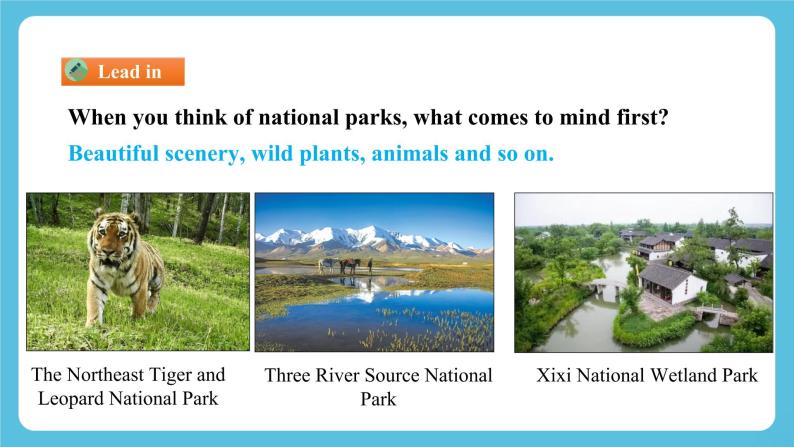 Lead in

When you think of national parks, what comes to mind first?

Beautiful scenery, wild plants, animals and so on.

The Northeast Tiger and Leopard National Park

Three River Source National Park

Xixi National Wetland Park